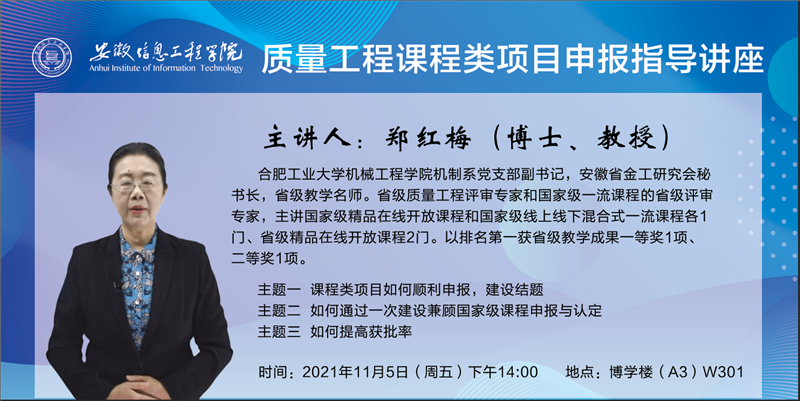 安徽信息工程学院
Anhui Institute of Information Technology

质量工程课程类项目申报指导讲座

主讲人：郑红梅（博士、教授）

合肥工业大学机械工程学院机制系党支部副书记，安徽省金工研究会秘书长，省级教学名师。省级质量工程评审专家和国家级一流课程的省级评审专家，主讲国家级精品在线开放课程和国家级线上线下混合式一流课程各1门、省级精品在线开放课程2门。以排名第一获省级教学成果一等奖1项、二等奖1项。

主题一 课程类项目如何顺利申报，建设结题
主题二 如何通过一次建设兼顾国家级课程申报与认定
主题三 如何提高获批率

时间：2021年11月5日（周五）下午14:00 地点：博学楼（A3）W301